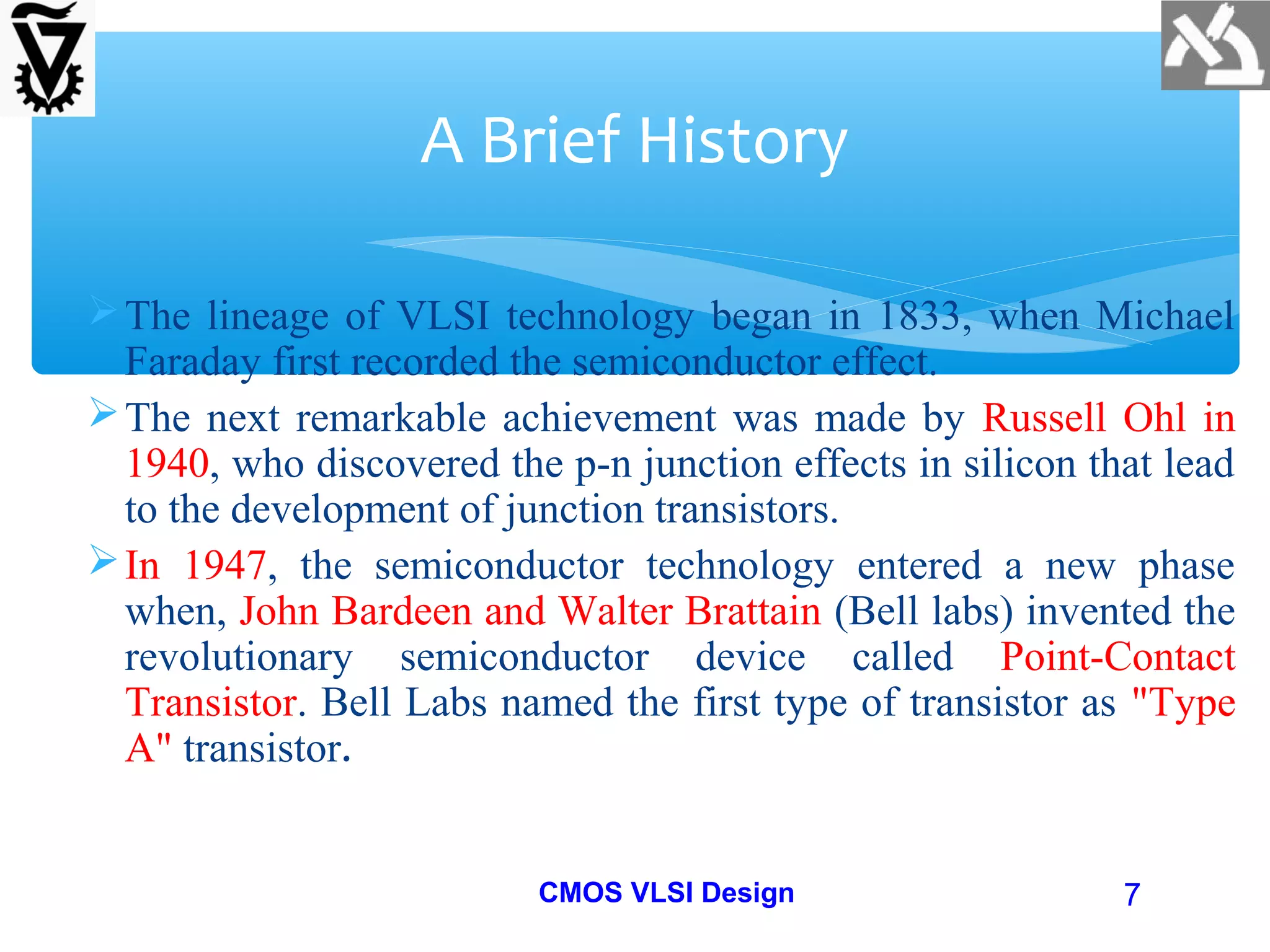 A Brief History

➢ The lineage of VLSI technology began in 1833, when Michael Faraday first recorded the semiconductor effect.

➢ The next remarkable achievement was made by Russell Ohl in 1940, who discovered the p-n junction effects in silicon that lead to the development of junction transistors.

➢ In 1947, the semiconductor technology entered a new phase when, John Bardeen and Walter Brattain (Bell labs) invented the revolutionary semiconductor device called Point-Contact Transistor. Bell Labs named the first type of transistor as "Type A" transistor.

CMOS VLSI Design

7